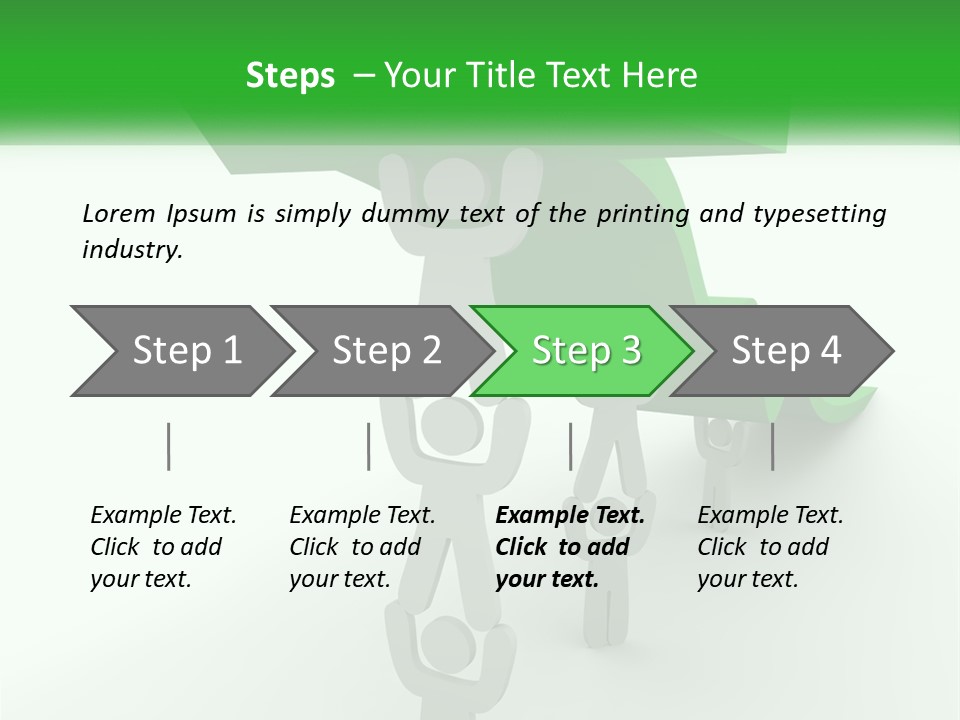 Steps – Your Title Text Here

Lorem Ipsum is simply dummy text of the printing and typesetting industry.

Step 1

Step 2

Step 3

Step 4

Example Text. Click to add your text.

Example Text. Click to add your text.

Example Text. Click to add your text.

Example Text. Click to add your text.